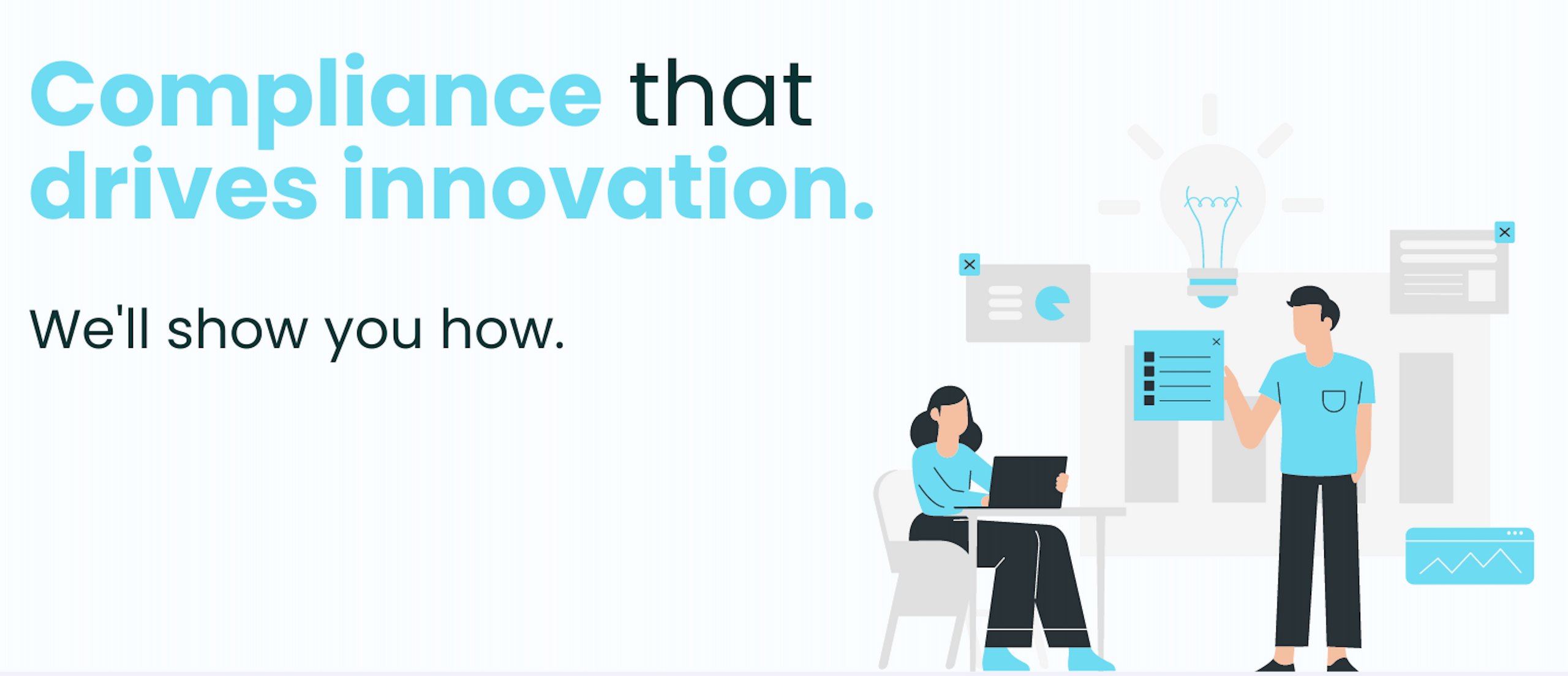 Compliance that drives innovation.

We'll show you how.